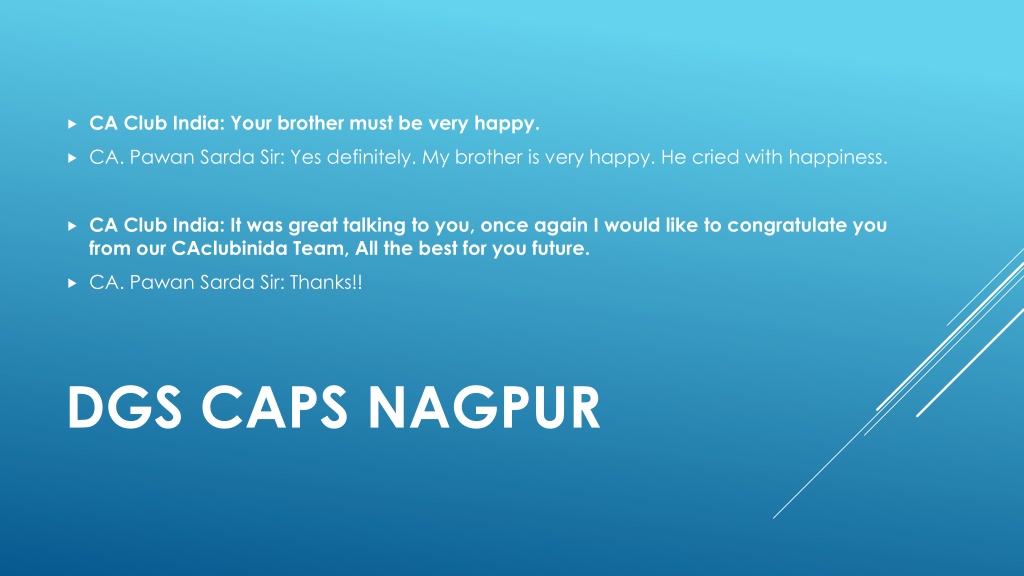 ▸ CA Club India: Your brother must be very happy.

▸ CA. Pawan Sarda Sir: Yes definitely. My brother is very happy. He cried with happiness.

▸ CA Club India: It was great talking to you, once again I would like to congratulate you from our CAclubinida Team, All the best for you future.

▸ CA. Pawan Sarda Sir: Thanks!!

DGS CAPS NAGPUR